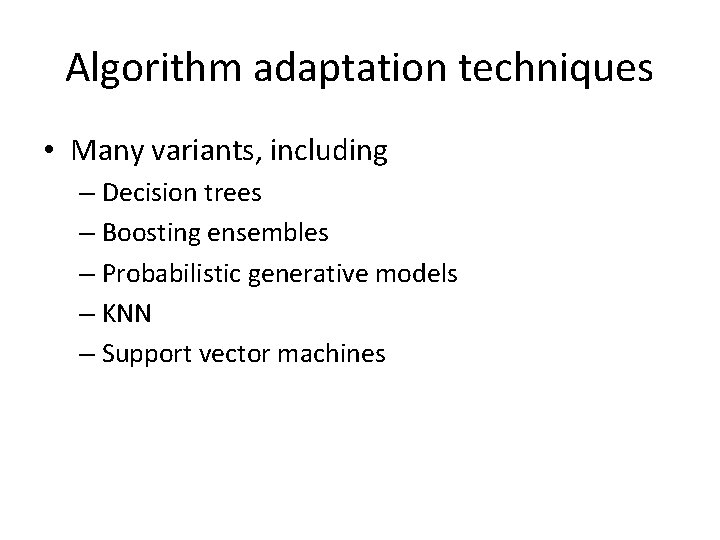 Algorithm adaptation techniques

• Many variants, including
– Decision trees
– Boosting ensembles
– Probabilistic generative models
– KNN
– Support vector machines